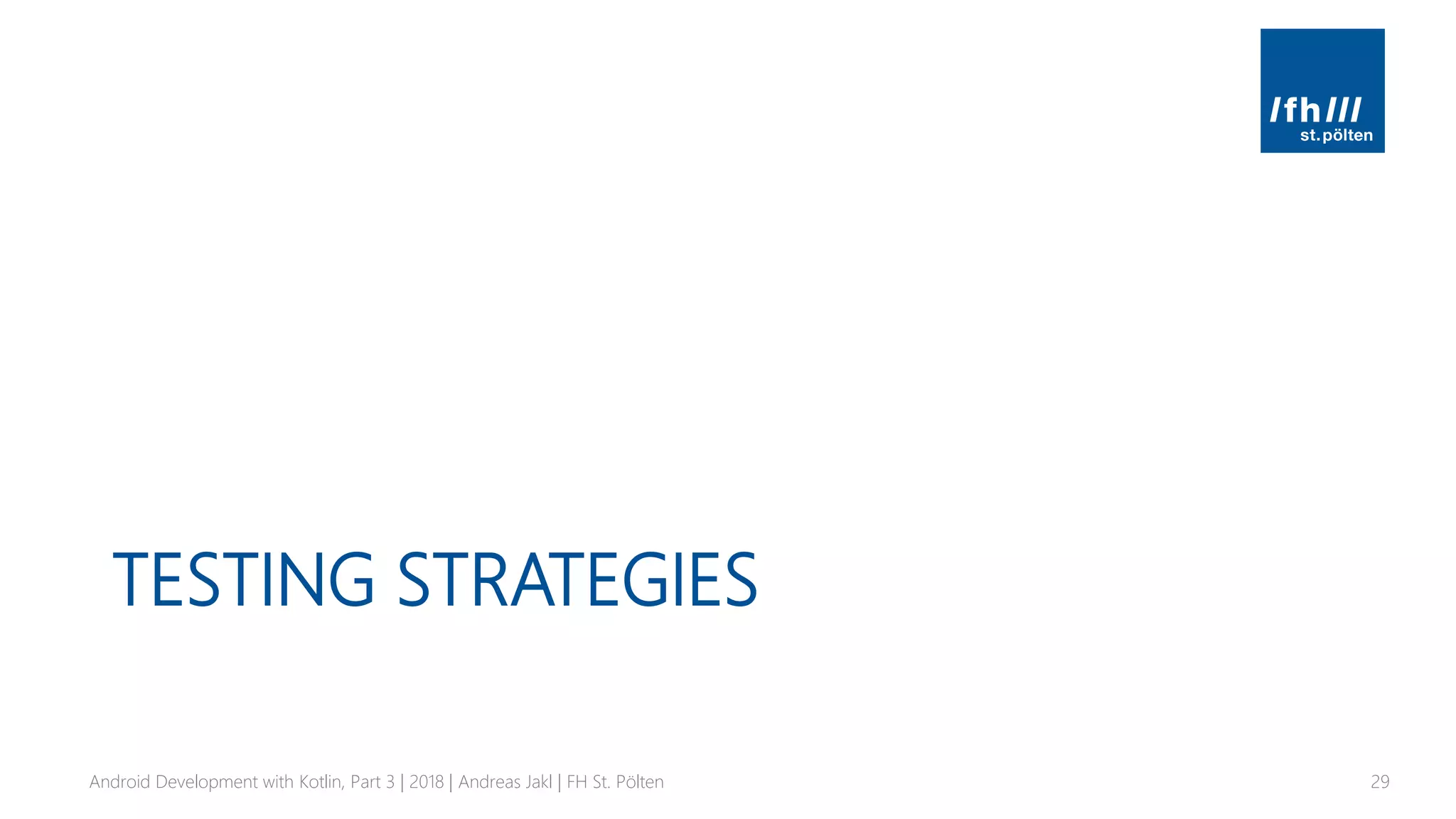 /fh///
st.pölten

TESTING STRATEGIES

Android Development with Kotlin, Part 3 | 2018 | Andreas Jakl | FH St. Pölten

29